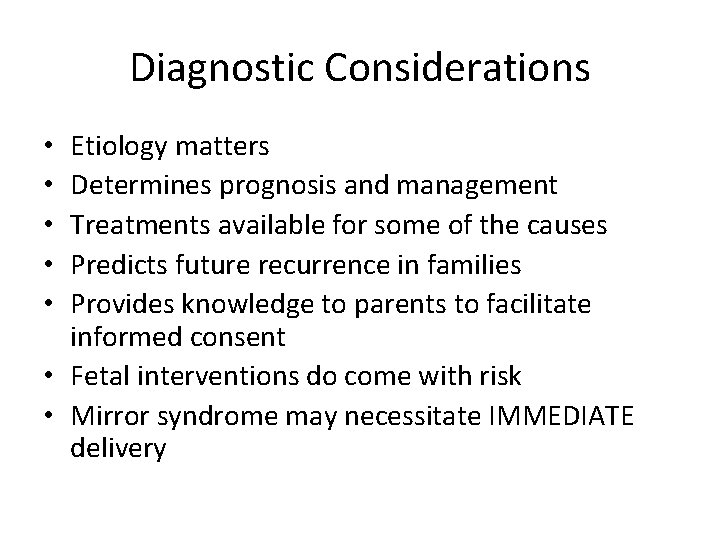 Diagnostic Considerations

• Etiology matters
• Determines prognosis and management
• Treatments available for some of the causes
• Predicts future recurrence in families
• Provides knowledge to parents to facilitate informed consent
• Fetal interventions do come with risk
• Mirror syndrome may necessitate IMMEDIATE delivery